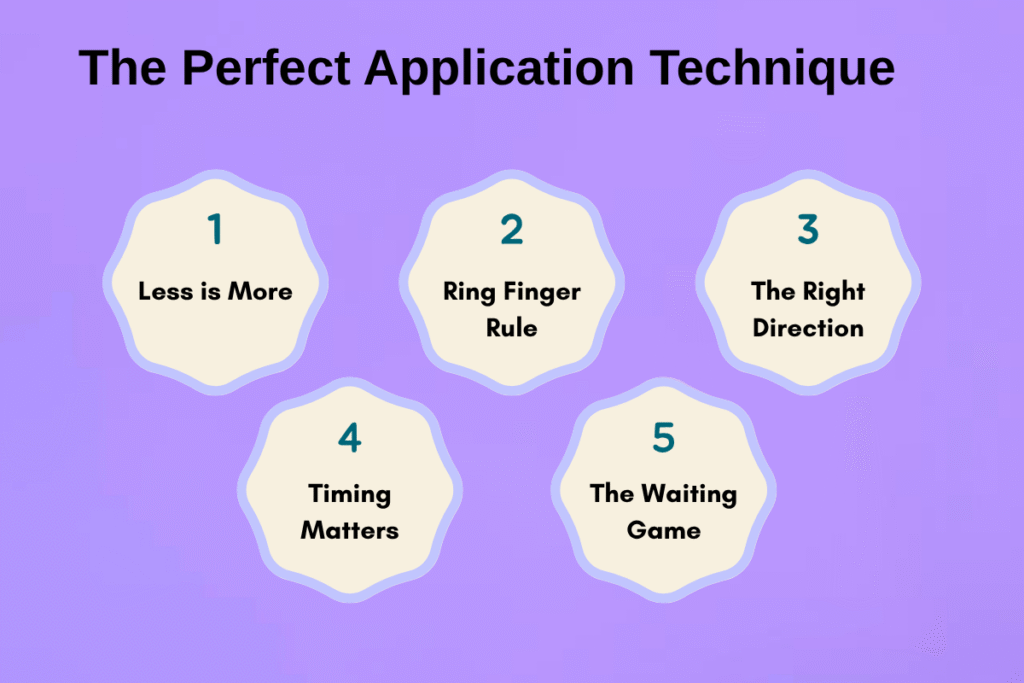 The Perfect Application Technique

1
Less is More

2
Ring Finger Rule

3
The Right Direction

4
Timing Matters

5
The Waiting Game